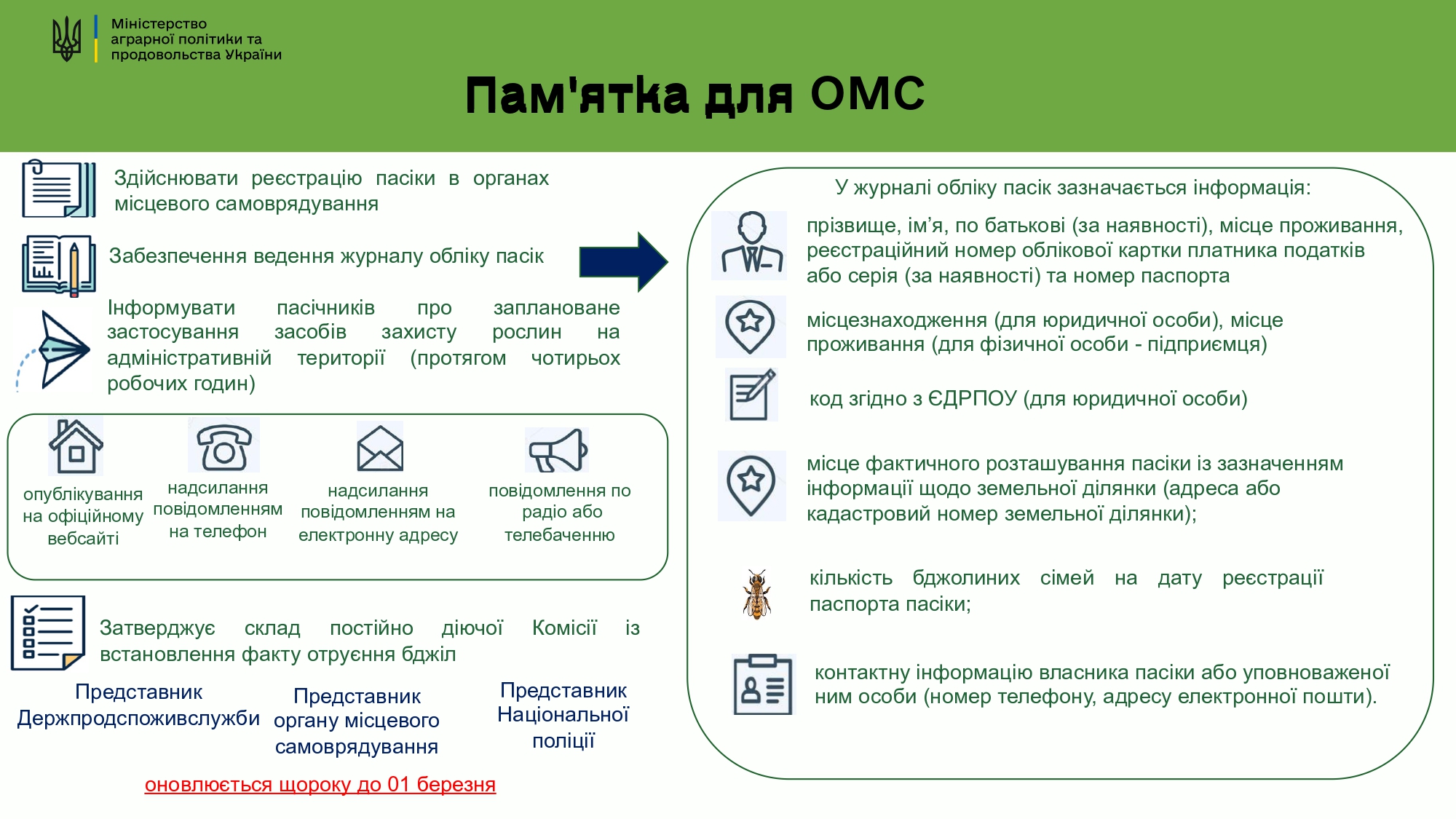 Міністерство аграрної політики та продовольства України

Пам'ятка для ОМС

Здійснювати реєстрацію пасіки в органах місцевого самоврядування

Забезпечення ведення журналу обліку пасік

Інформувати пасічників про заплановане застосування засобів захисту рослин на адміністративній території (протягом чотирьох робочих годин)

опублікування на офіційному вебсайті

надсилання повідомленням на телефон

надсилання повідомленням на електронну адресу

повідомлення по радіо або телебаченню

Затверджує склад постійно діючої Комісії із встановлення факту отруєння бджіл

Представник Держпродспоживслужби

Представник органу місцевого самоврядування

Представник Національної поліції

оновлюється щороку до 01 березня

У журналі обліку пасік зазначається інформація:

прізвище, ім’я, по батькові (за наявності), місце проживання, реєстраційний номер облікової картки платника податків або серія (за наявності) та номер паспорта

місцезнаходження (для юридичної особи), місце проживання (для фізичної особи - підприємця)

код згідно з ЄДРПОУ (для юридичної особи)

місце фактичного розташування пасіки із зазначенням інформації щодо земельної ділянки (адреса або кадастровий номер земельної ділянки);

кількість бджолиних сімей на дату реєстрації паспорта пасіки;

контактну інформацію власника пасіки або уповноваженої ним особи (номер телефону, адресу електронної пошти).